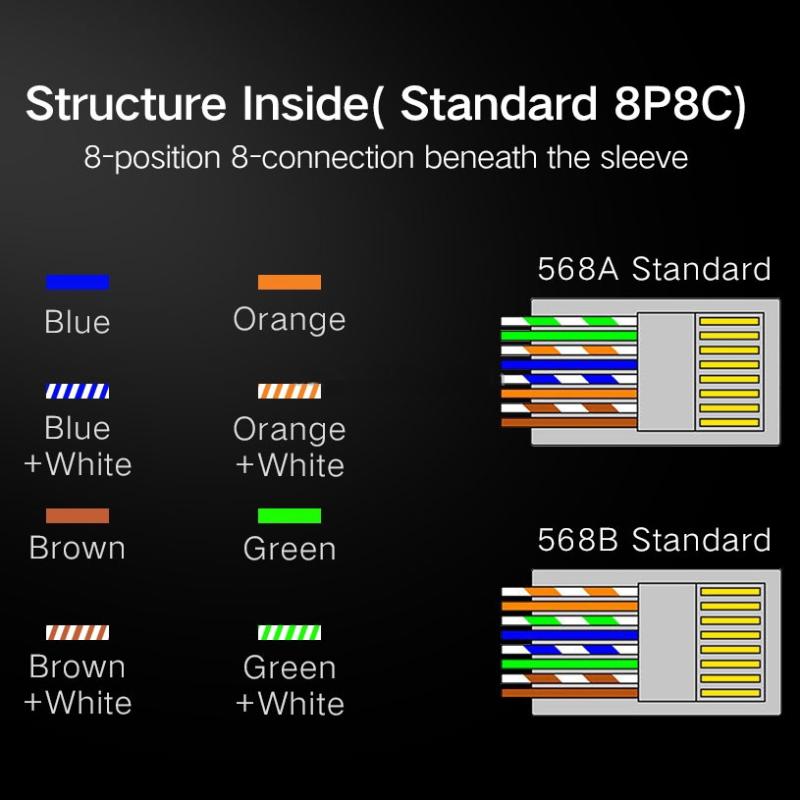 Structure Inside( Standard 8P8C)
8-position 8-connection beneath the sleeve

Blue

Blue
+White

Brown

Brown
+White

Orange

Orange
+White

Green

Green
+White

568A Standard

568B Standard